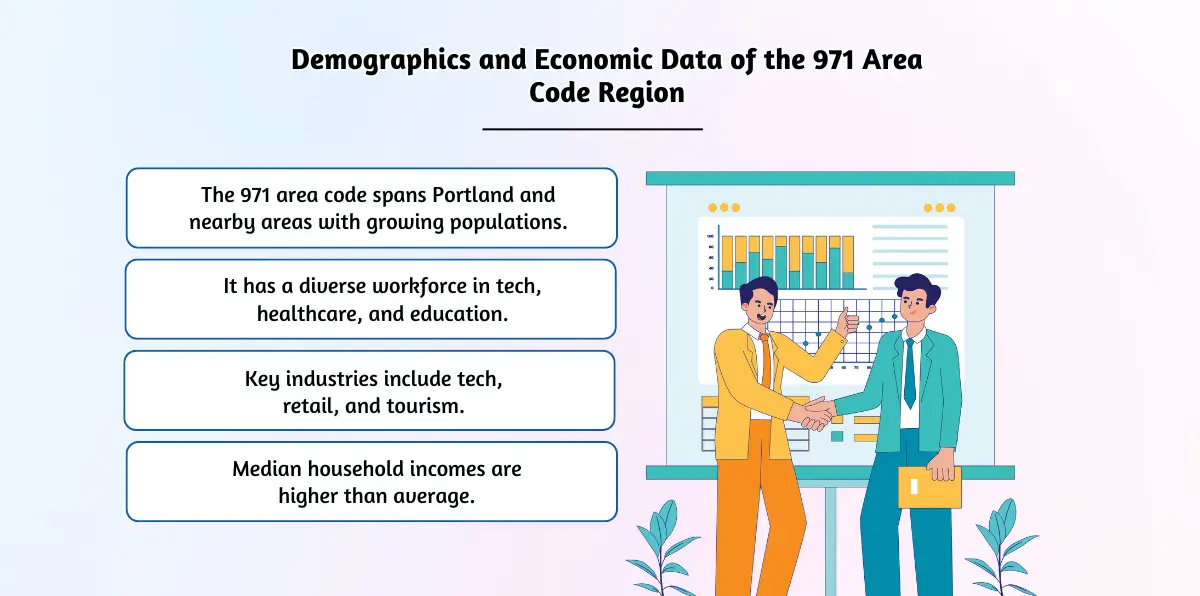 Demographics and Economic Data of the 971 Area Code Region

The 971 area code spans Portland and nearby areas with growing populations.

It has a diverse workforce in tech, healthcare, and education.

Key industries include tech, retail, and tourism.

Median household incomes are higher than average.